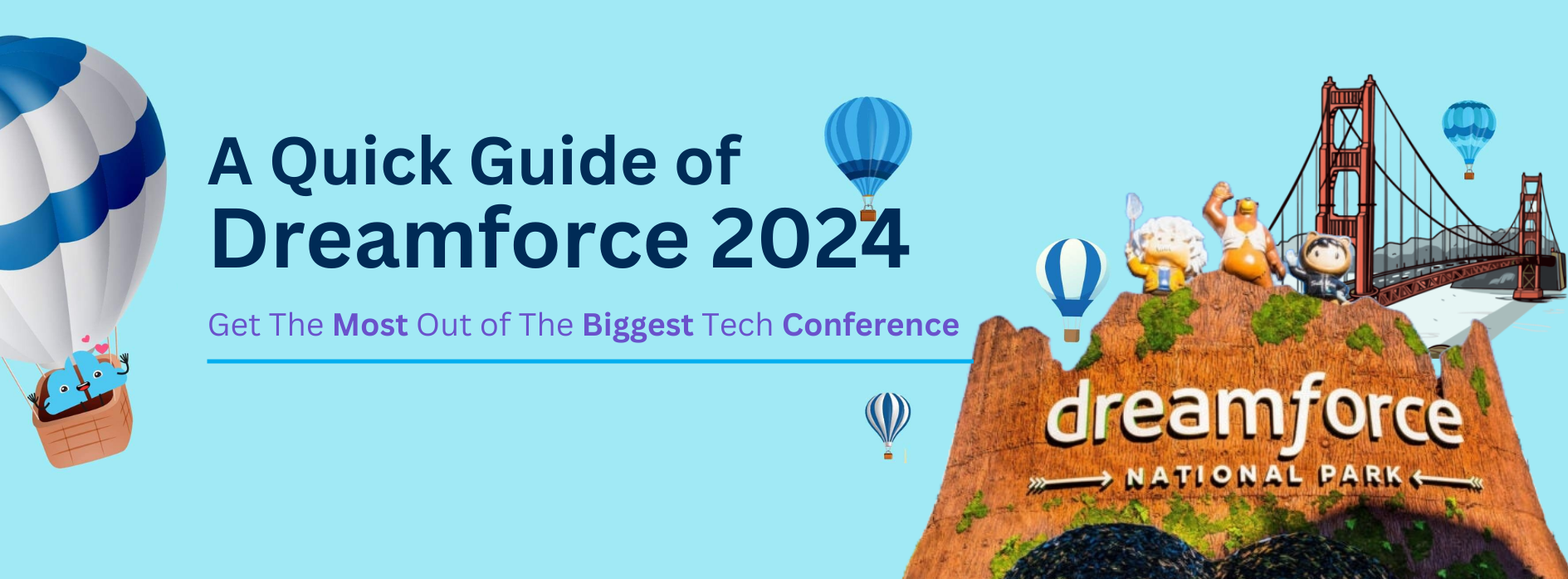 A Quick Guide of
Dreamforce 2024

Get The Most Out of The Biggest Tech Conference

dreamforce
NATIONAL PARK